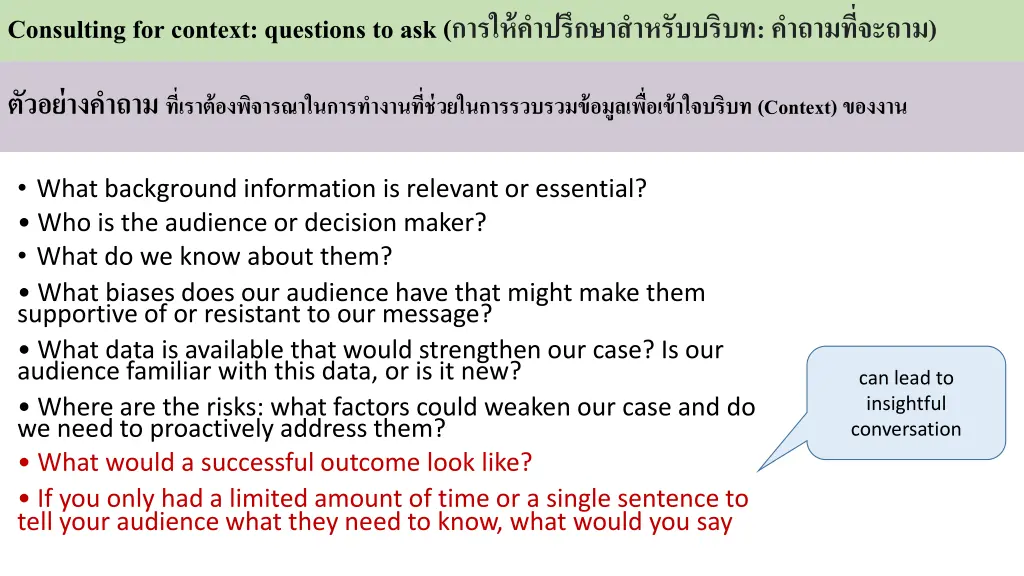 Consulting for context: questions to ask (การให้คำปรึกษาสำหรับบริบท: คำถามที่จะถาม)

ตัวอย่างคำถาม ที่เราต้องพิจารณาในการทำงานที่ช่วยในการรวบรวมข้อมูลเพื่อเข้าใจบริบท (Context) ของงาน

• What background information is relevant or essential?
• Who is the audience or decision maker?
• What do we know about them?
• What biases does our audience have that might make them supportive of or resistant to our message?
• What data is available that would strengthen our case? Is our audience familiar with this data, or is it new?
• Where are the risks: what factors could weaken our case and do we need to proactively address them?
• What would a successful outcome look like?
• If you only had a limited amount of time or a single sentence to tell your audience what they need to know, what would you say

can lead to insightful conversation